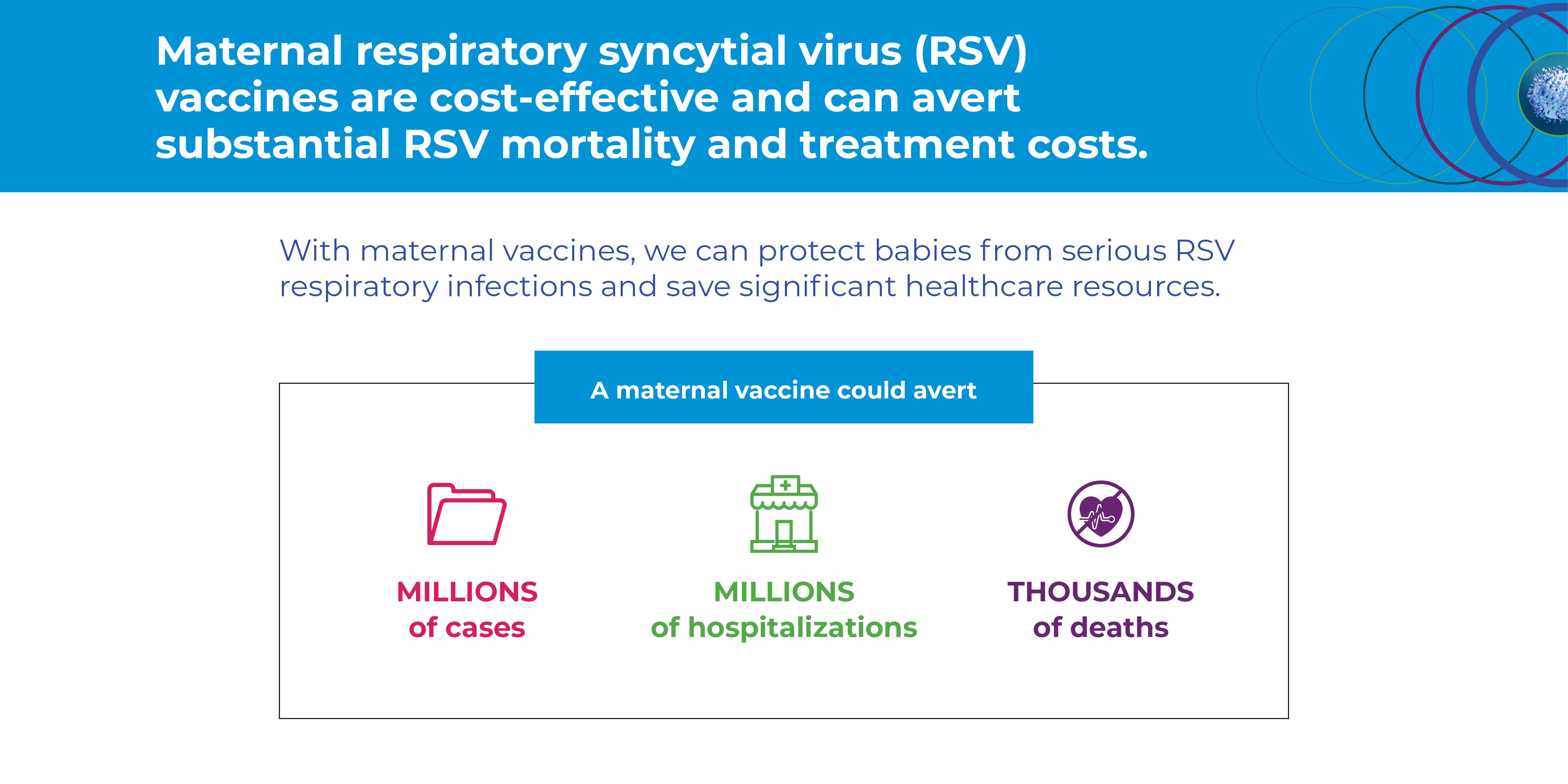 Maternal respiratory syncytial virus (RSV) vaccines are cost-effective and can avert substantial RSV mortality and treatment costs.

With maternal vaccines, we can protect babies from serious RSV respiratory infections and save significant healthcare resources.

A maternal vaccine could avert

MILLIONS
of cases

MILLIONS
of hospitalizations

THOUSANDS
of deaths